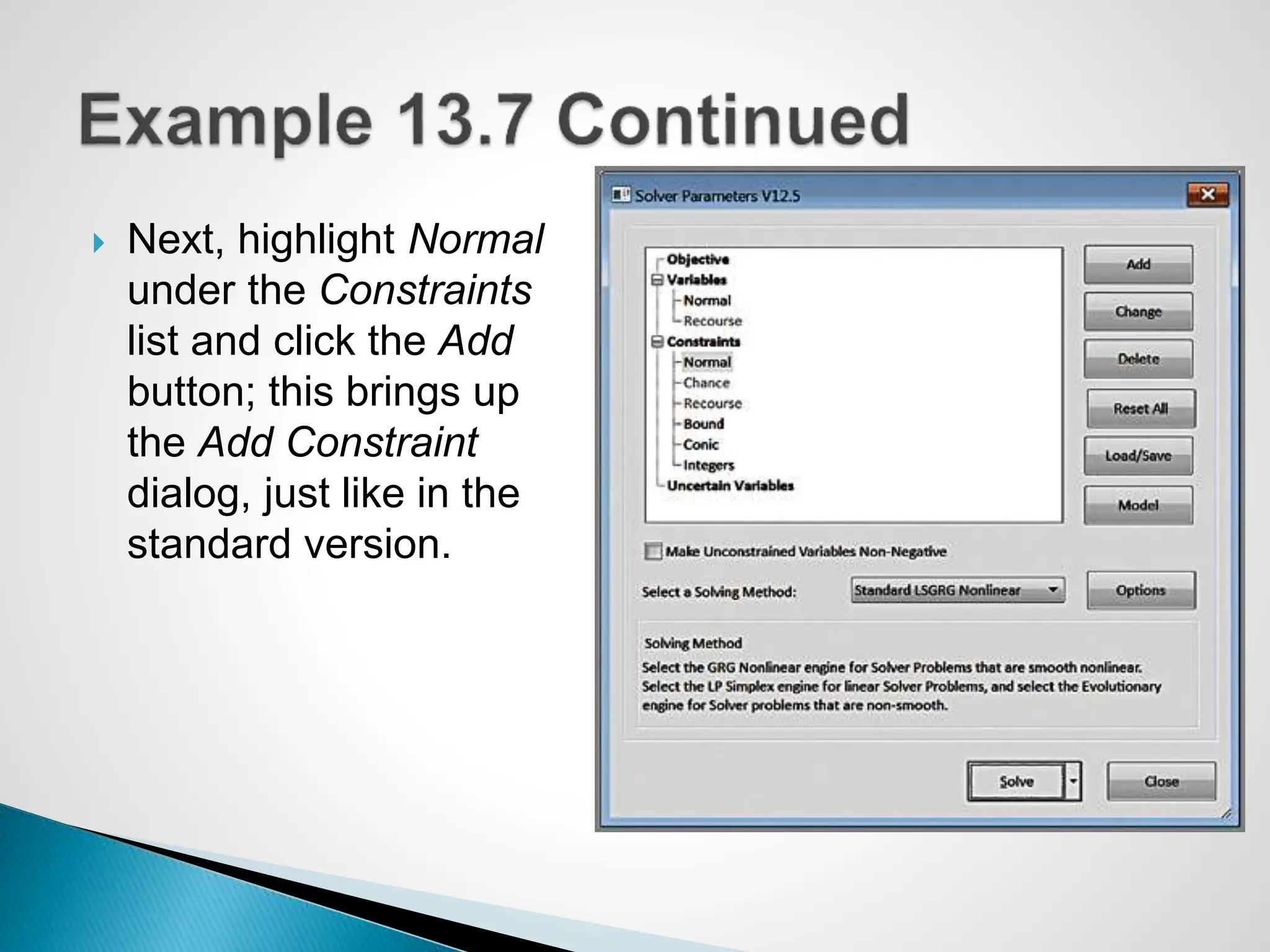 Example 13.7 Continued

Next, highlight Normal under the Constraints list and click the Add button; this brings up the Add Constraint dialog, just like in the standard version.

Solver Parameters V12.5

Objective
Variables
Normal
Recourse
Constraints
Normal
Chance
Recourse
Bound
Conic
Integers
Uncertain Variables

Add
Change
Delete
Reset All
Load/Save
Model

Make Unconstrained Variables Non-Negative

Select a Solving Method:
Standard LSGRG Nonlinear
Options

Solving Method
Select the GRG Nonlinear engine for Solver Problems that are smooth nonlinear. Select the LP Simplex engine for linear Solver Problems, and select the Evolutionary engine for Solver problems that are non-smooth.

Solve
Close